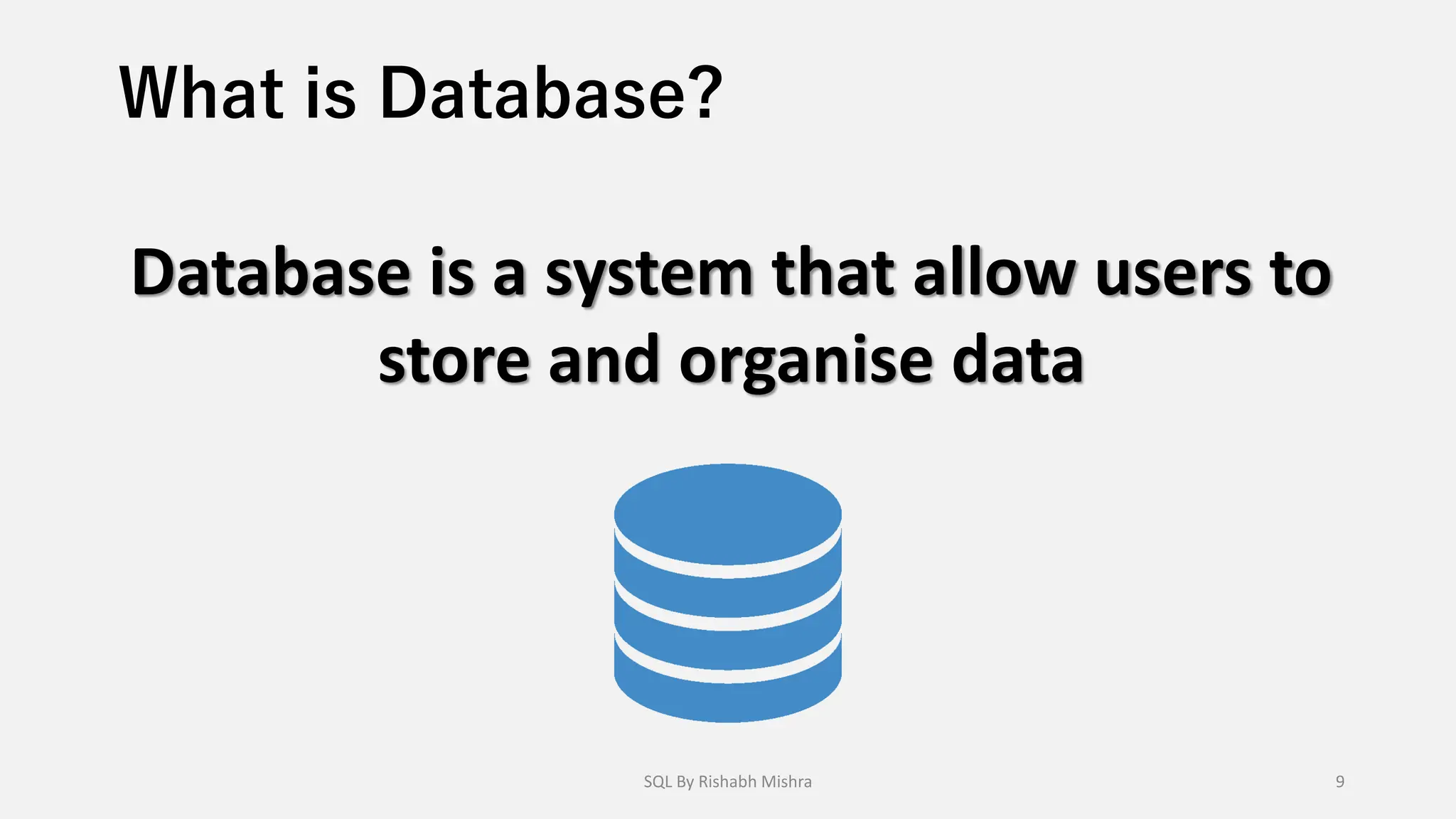 What is Database?

Database is a system that allow users to store and organise data

SQL By Rishabh Mishra

9